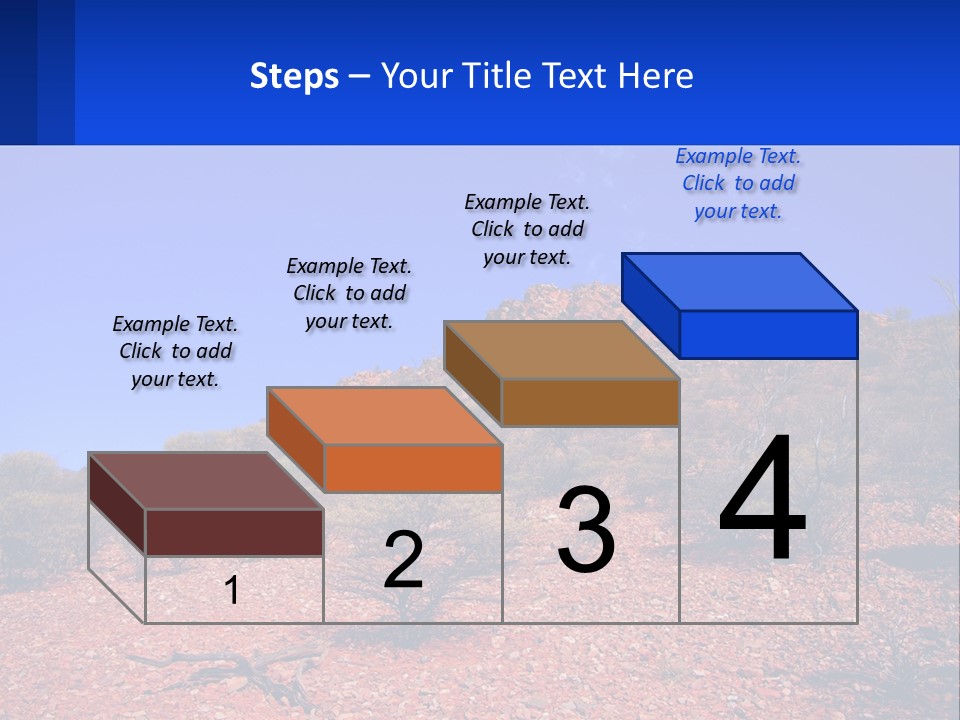 Steps – Your Title Text Here

Example Text. Click to add your text.

Example Text. Click to add your text.

Example Text. Click to add your text.

Example Text. Click to add your text.

1

2

3

4